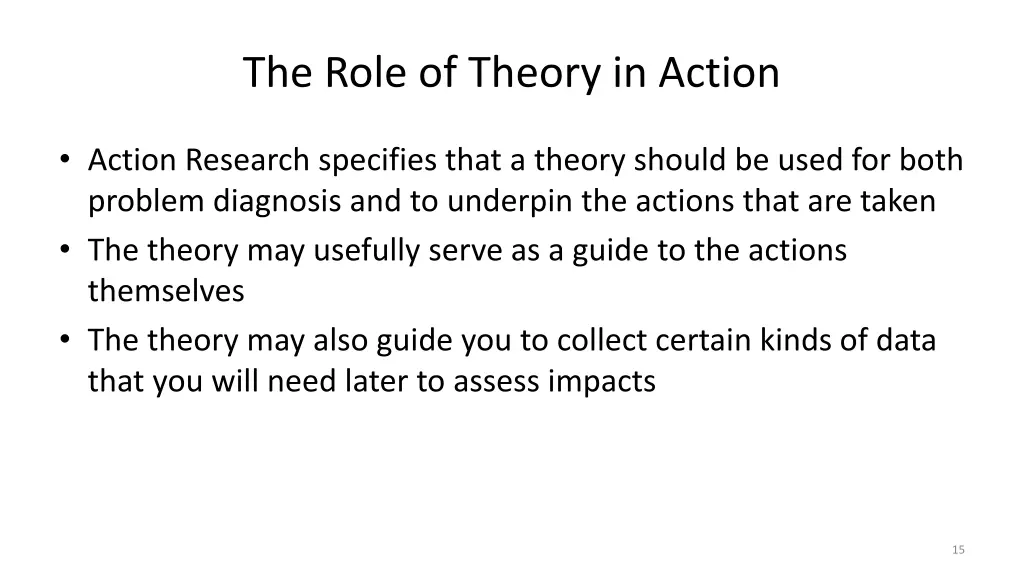 The Role of Theory in Action

• Action Research specifies that a theory should be used for both problem diagnosis and to underpin the actions that are taken
• The theory may usefully serve as a guide to the actions themselves
• The theory may also guide you to collect certain kinds of data that you will need later to assess impacts

15